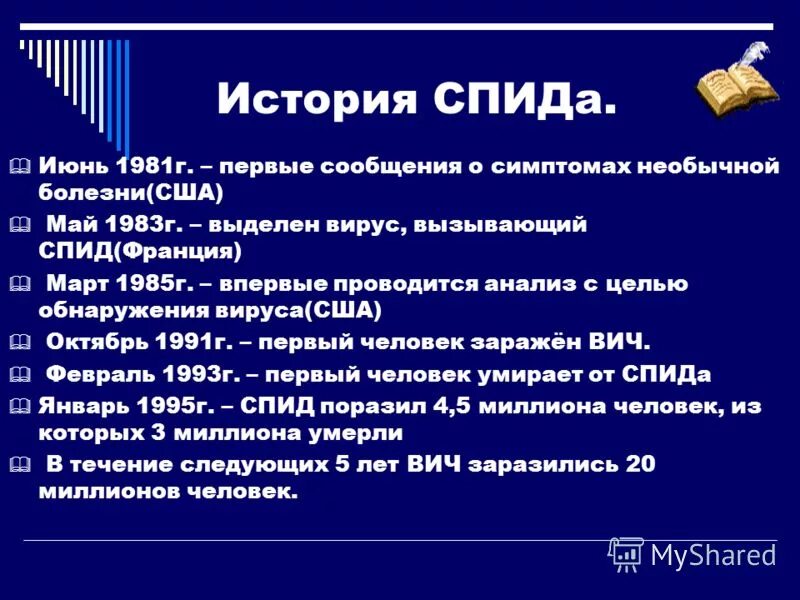 История СПИДа.

Июнь 1981г. – первые сообщения о симптомах необычной болезни(США)

Май 1983г. – выделен вирус, вызывающий СПИД(Франция)

Март 1985г. – впервые проводится анализ с целью обнаружения вируса(США)

Октябрь 1991г. – первый человек заражён ВИЧ.

Февраль 1993г. – первый человек умирает от СПИДа

Январь 1995г. – СПИД поразил 4,5 миллиона человек, из которых 3 миллиона умерли

В течение следующих 5 лет ВИЧ заразились 20 миллионов человек.

MyShared